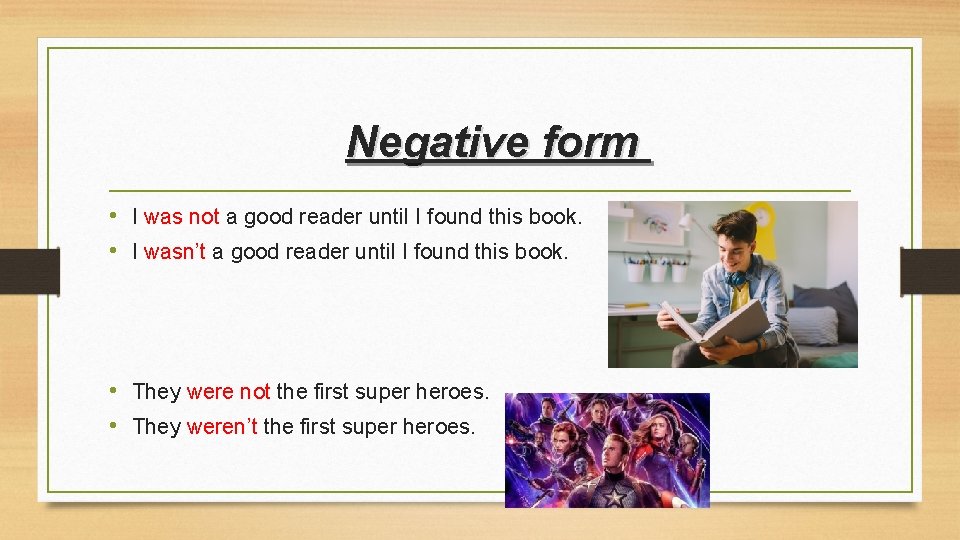 Negative form

• I was not a good reader until I found this book.
• I wasn't a good reader until I found this book.

• They were not the first super heroes.
• They weren't the first super heroes.